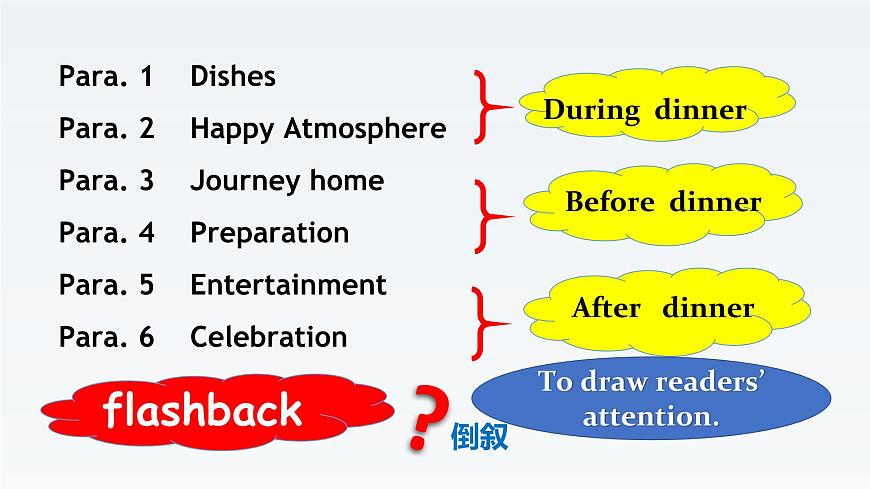 Para. 1 Dishes
Para. 2 Happy Atmosphere
Para. 3 Journey home
Para. 4 Preparation
Para. 5 Entertainment
Para. 6 Celebration

During dinner

Before dinner

After dinner

flashback

?

倒叙

To draw readers' attention.